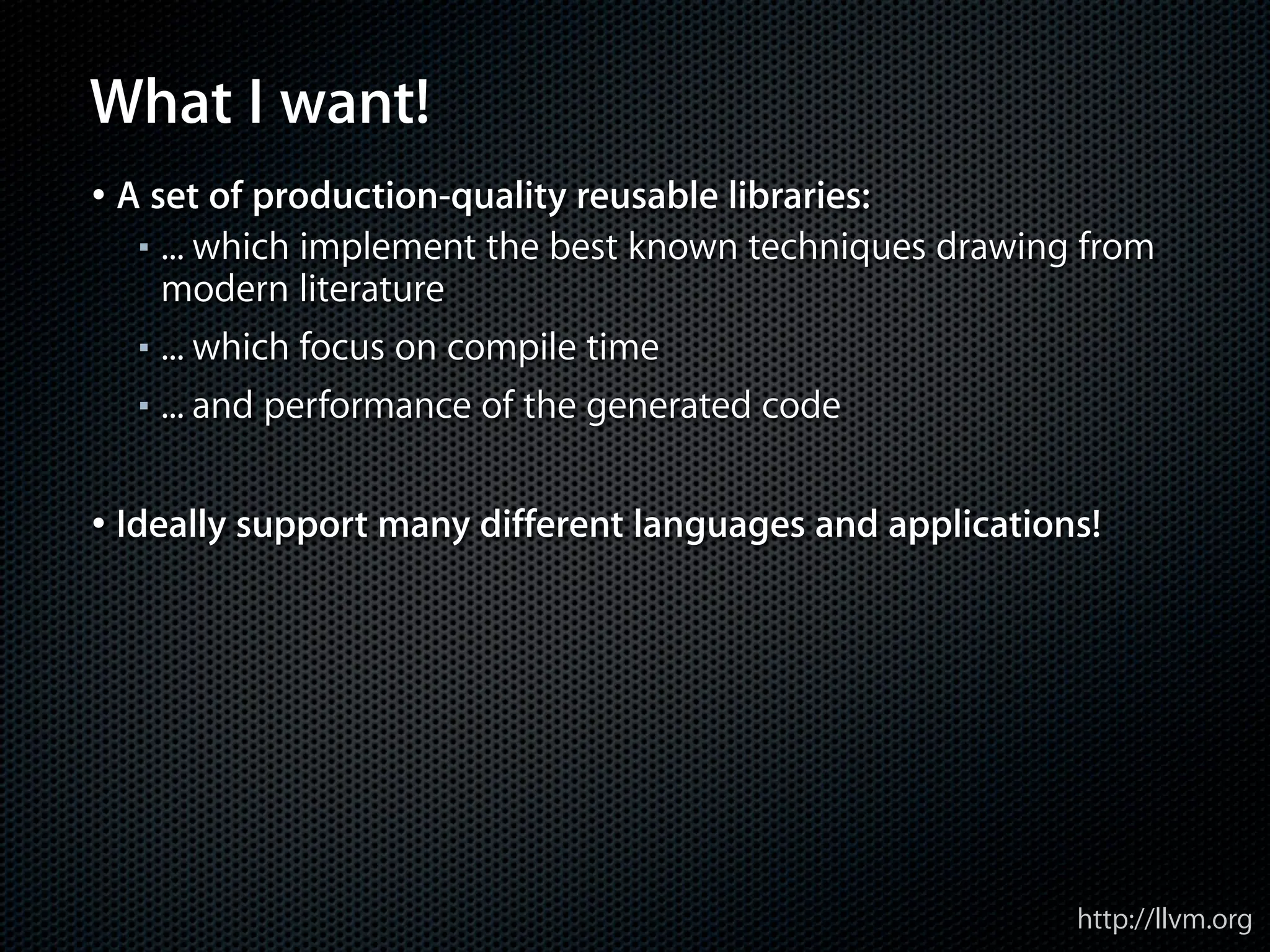 What I want!

• A set of production-quality reusable libraries:

▪ ... which implement the best known techniques drawing from modern literature

▪ ... which focus on compile time

▪ ... and performance of the generated code

• Ideally support many different languages and applications!

http://llvm.org